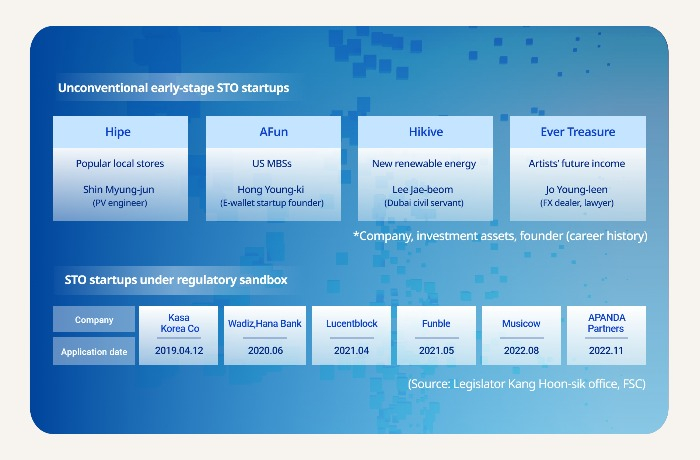 Unconventional early-stage STO startups

| Hipe | AFun | Hikive | Ever Treasure |
|---|---|---|---|
| Popular local stores | US MBSs | New renewable energy | Artists' future income |
| Shin Myung-jun (PV engineer) | Hong Young-ki (E-wallet startup founder) | Lee Jae-beom (Dubai civil servant) | Jo Young-leen (FX dealer, lawyer) |

*Company, investment assets, founder (career history)

STO startups under regulatory sandbox

| Company | Kasa Korea Co | Wadiz,Hana Bank | Lucentblock | Funble | Musicow | APANDA Partners |
|---|---|---|---|---|---|---|
| Application date | 2019.04.12 | 2020.06 | 2021.04 | 2021.05 | 2022.08 | 2022.11 |

(Source: Legislator Kang Hoon-sik office, FSC)